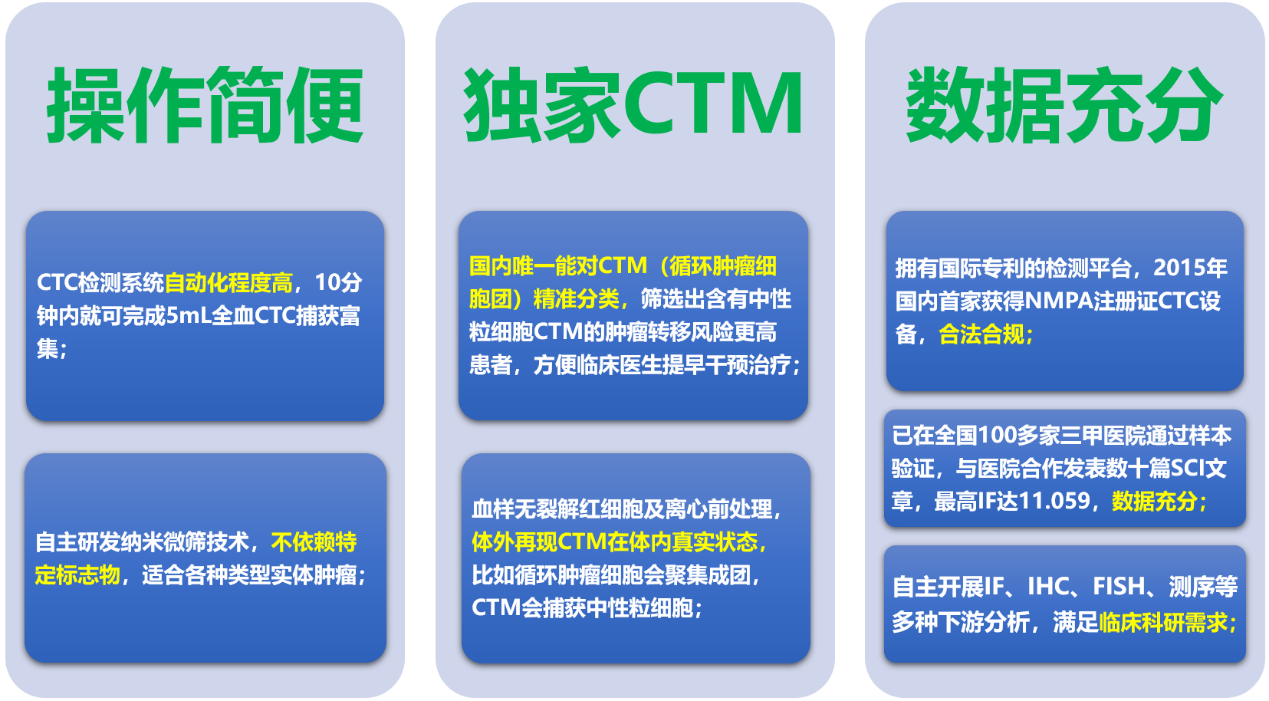 操作简便

CTC检测系统自动化程度高，10分钟内就可完成5mL全血CTC捕获富集；

自主研发纳米微筛技术，不依赖特定标志物，适合各种类型实体肿瘤；

独家CTM

国内唯一能对CTM（循环肿瘤细胞团）精准分类，筛选出含有中性粒细胞CTM的肿瘤转移风险更高患者，方便临床医生提早干预治疗；

血样无裂解红细胞及离心前处理，体外再现CTM在体内真实状态，比如循环肿瘤细胞会聚集成团，CTM会捕获中性粒细胞；

数据充分

拥有国际专利的检测平台，2015年国内首家获得NMPA注册证CTC设备，合法合规；

已在全国100多家三甲医院通过样本验证，与医院合作发表数十篇SCI文章，最高IF达11.059，数据充分；

自主开展IF、IHC、FISH、测序等多种下游分析，满足临床科研需求；